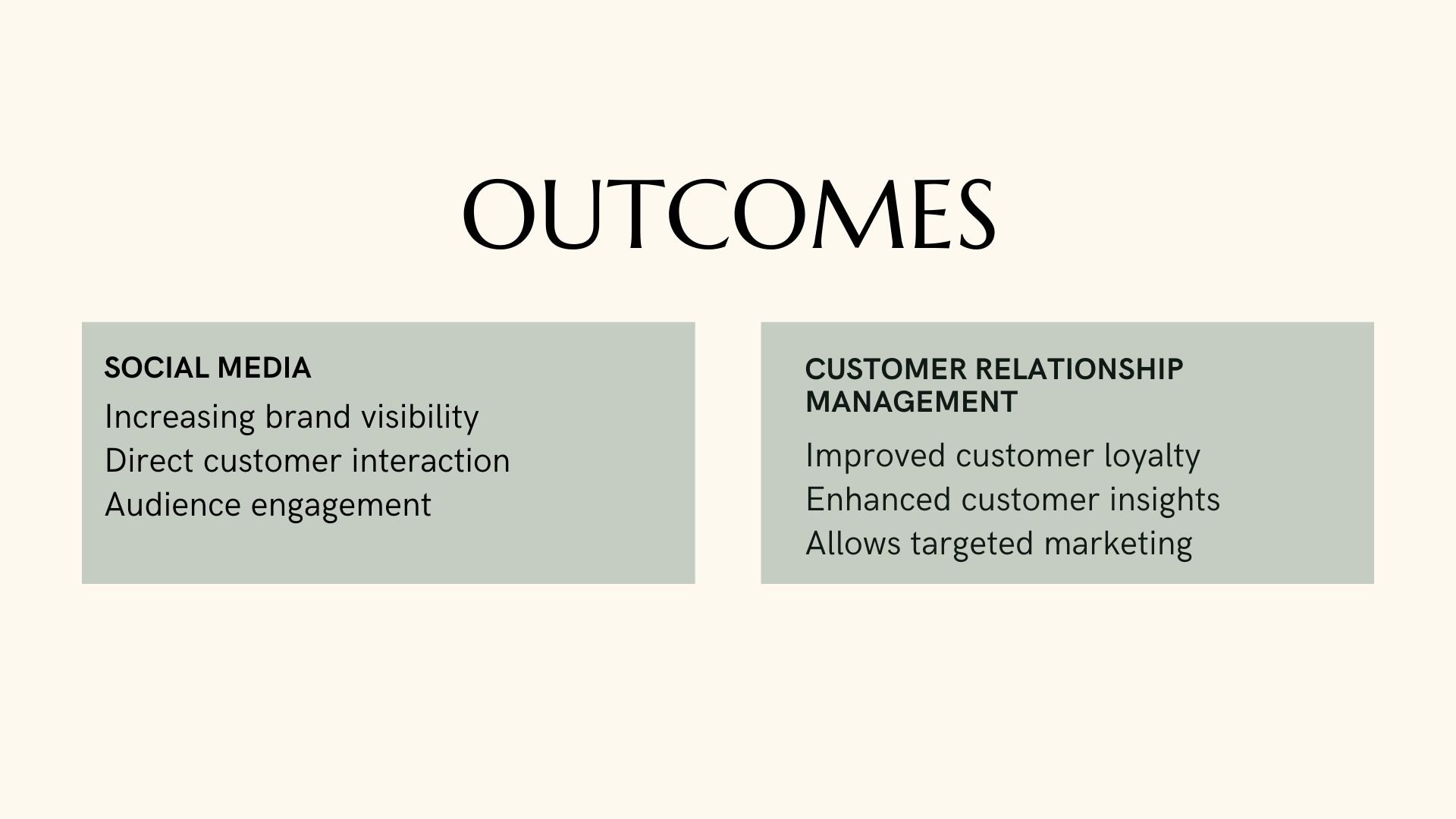 OUTCOMES

SOCIAL MEDIA
Increasing brand visibility
Direct customer interaction
Audience engagement

CUSTOMER RELATIONSHIP MANAGEMENT
Improved customer loyalty
Enhanced customer insights
Allows targeted marketing